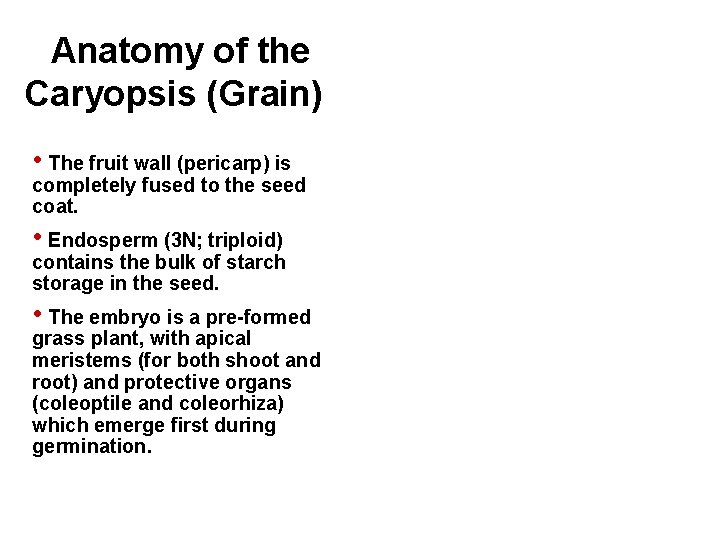 Anatomy of the Caryopsis (Grain)

• The fruit wall (pericarp) is completely fused to the seed coat.

• Endosperm (3N; triploid) contains the bulk of starch storage in the seed.

• The embryo is a pre-formed grass plant, with apical meristems (for both shoot and root) and protective organs (coleoptile and coleorhiza) which emerge first during germination.